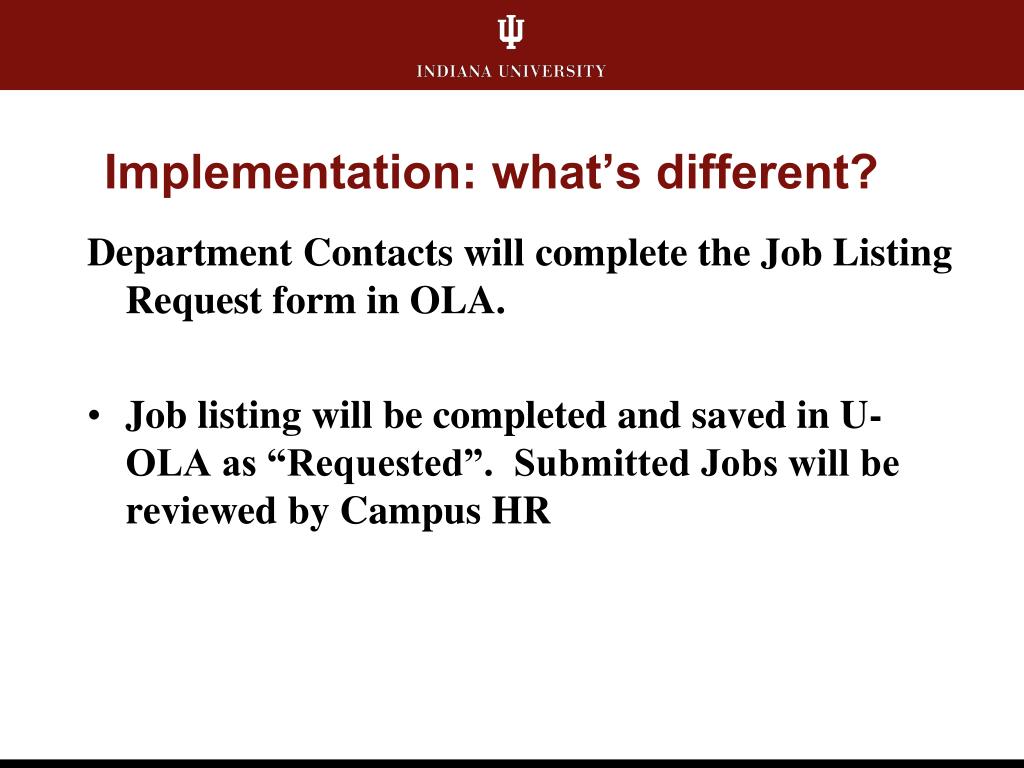 INDIANA UNIVERSITY

Implementation: what’s different?

Department Contacts will complete the Job Listing Request form in OLA.

• Job listing will be completed and saved in U-OLA as “Requested”. Submitted Jobs will be reviewed by Campus HR